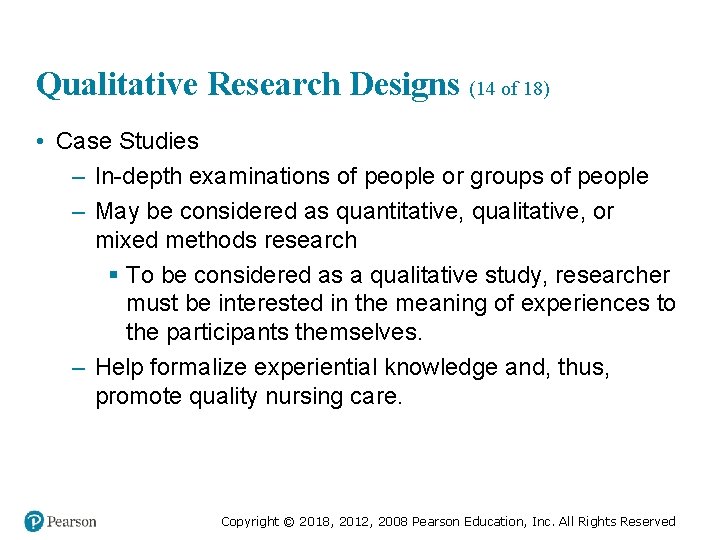 Qualitative Research Designs (14 of 18)

• Case Studies
– In-depth examinations of people or groups of people
– May be considered as quantitative, qualitative, or mixed methods research
▪ To be considered as a qualitative study, researcher must be interested in the meaning of experiences to the participants themselves.
– Help formalize experiential knowledge and, thus, promote quality nursing care.

Pearson

Copyright © 2018, 2012, 2008 Pearson Education, Inc. All Rights Reserved